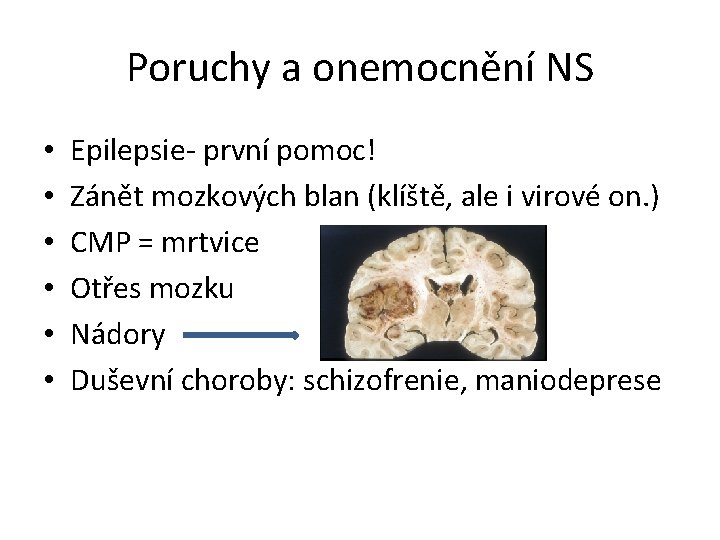 Poruchy a onemocnění NS

• Epilepsie- první pomoc!
• Zánět mozkových blan (klíště, ale i virové on.)
• CMP = mrtvice
• Otřes mozku
• Nádory
• Duševní choroby: schizofrenie, maniodeprese